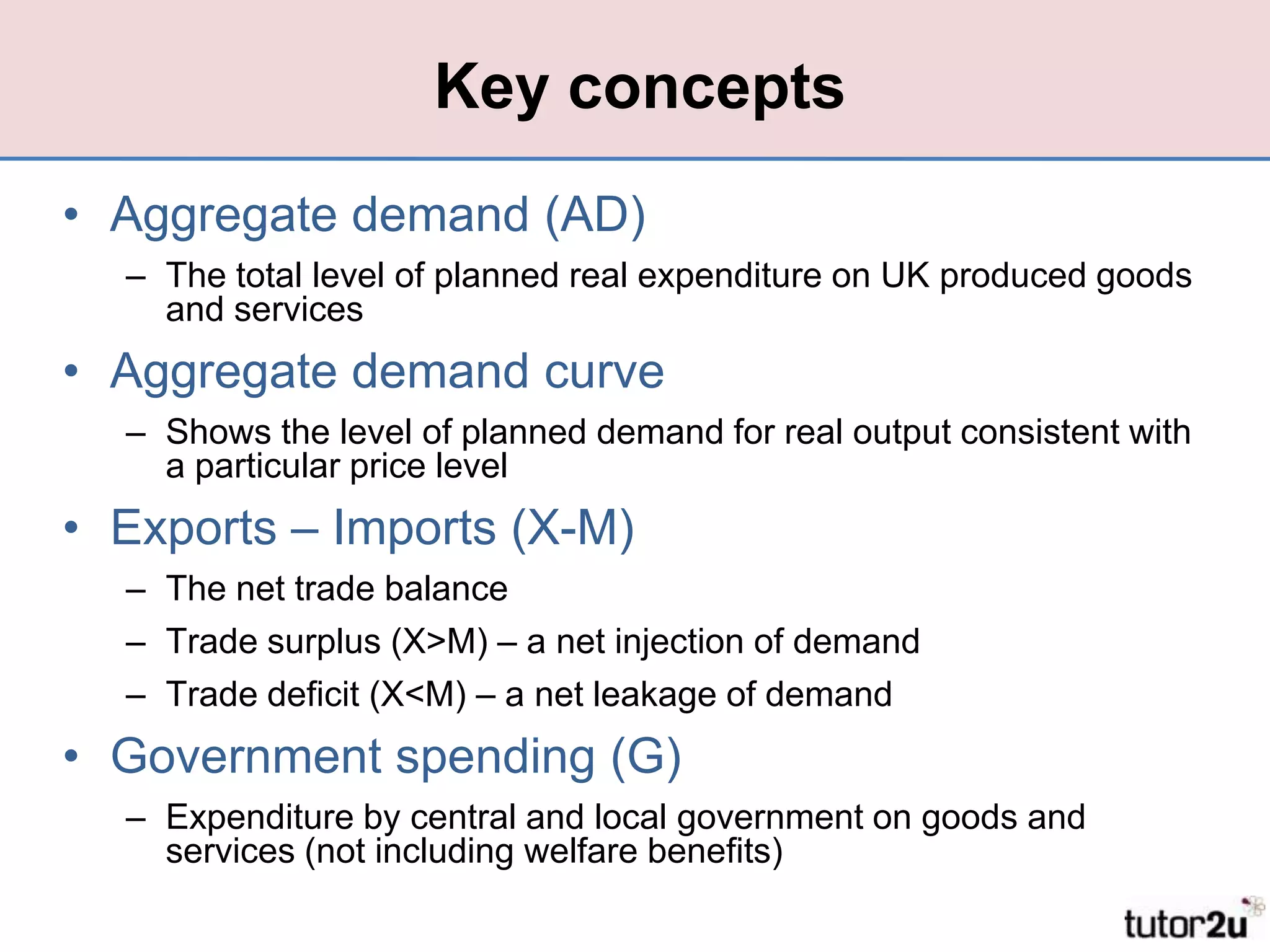 Key concepts

• Aggregate demand (AD)
– The total level of planned real expenditure on UK produced goods and services

• Aggregate demand curve
– Shows the level of planned demand for real output consistent with a particular price level

• Exports – Imports (X-M)
– The net trade balance
– Trade surplus (X>M) – a net injection of demand
– Trade deficit (X<M) – a net leakage of demand

• Government spending (G)
– Expenditure by central and local government on goods and services (not including welfare benefits)

tutor2u